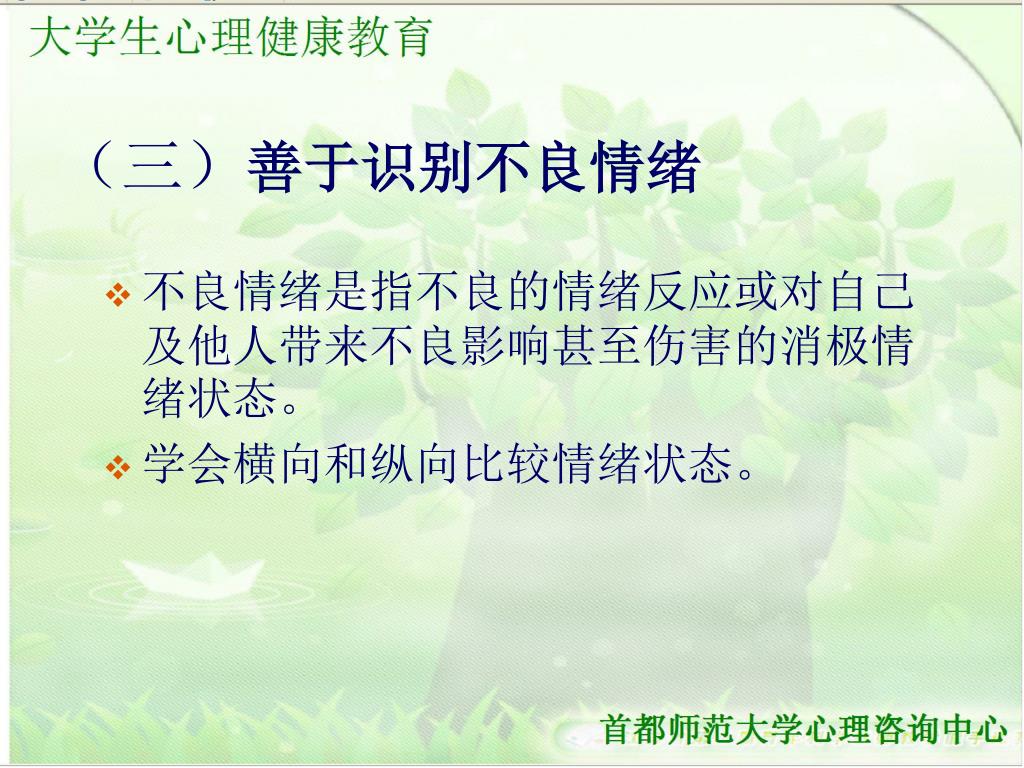 大学生心理健康教育

（三）善于识别不良情绪

❖ 不良情绪是指不良的情绪反应或对自己及他人带来不良影响甚至伤害的消极情绪状态。

❖ 学会横向和纵向比较情绪状态。

首都师范大学心理咨询中心